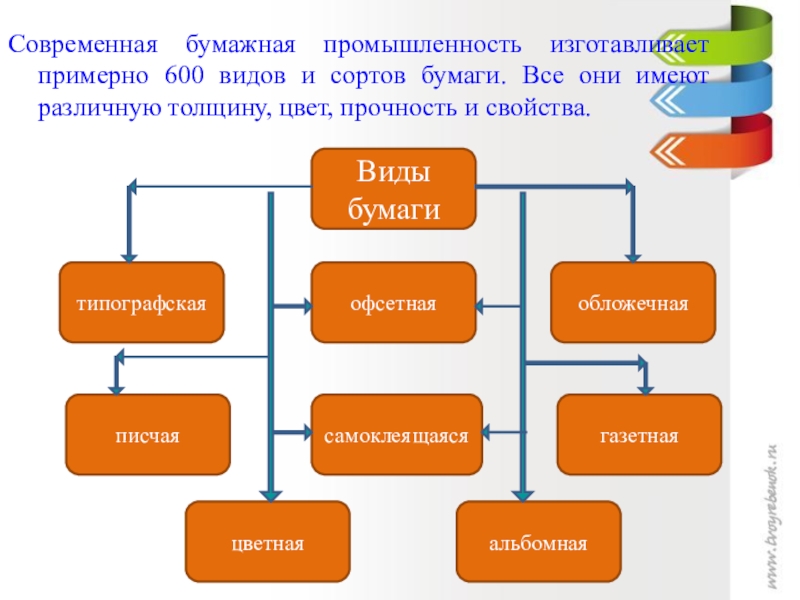 Современная бумажная промышленность изготавливает примерно 600 видов и сортов бумаги. Все они имеют различную толщину, цвет, прочность и свойства.

Виды бумаги

типографская

офсетная

обложечная

писчая

самоклеящаяся

газетная

цветная

альбомная

www.tvoyrebenok.ru